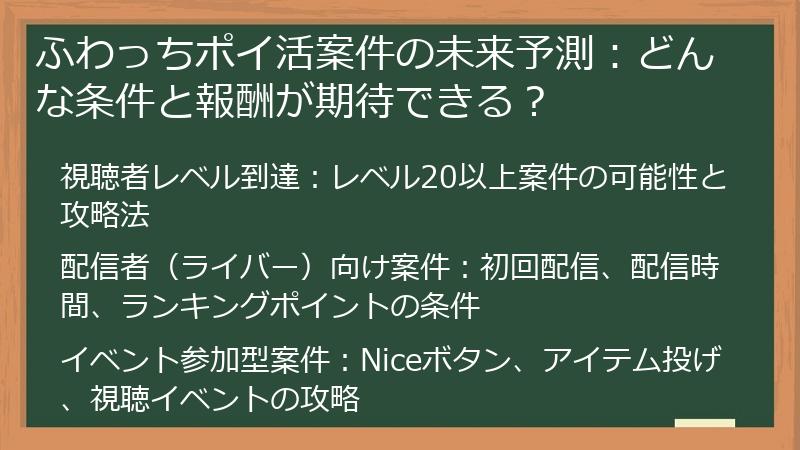 ふわっちポイ活案件の未来予測：どんな条件と報酬が期待できる？

視聴者レベル到達：レベル20以上案件の可能性と攻略法

配信者（ライバー）向け案件：初回配信、配信時間、ランキングポイントの条件

イベント参加型案件：Niceボタン、アイテム投げ、視聴イベントの攻略